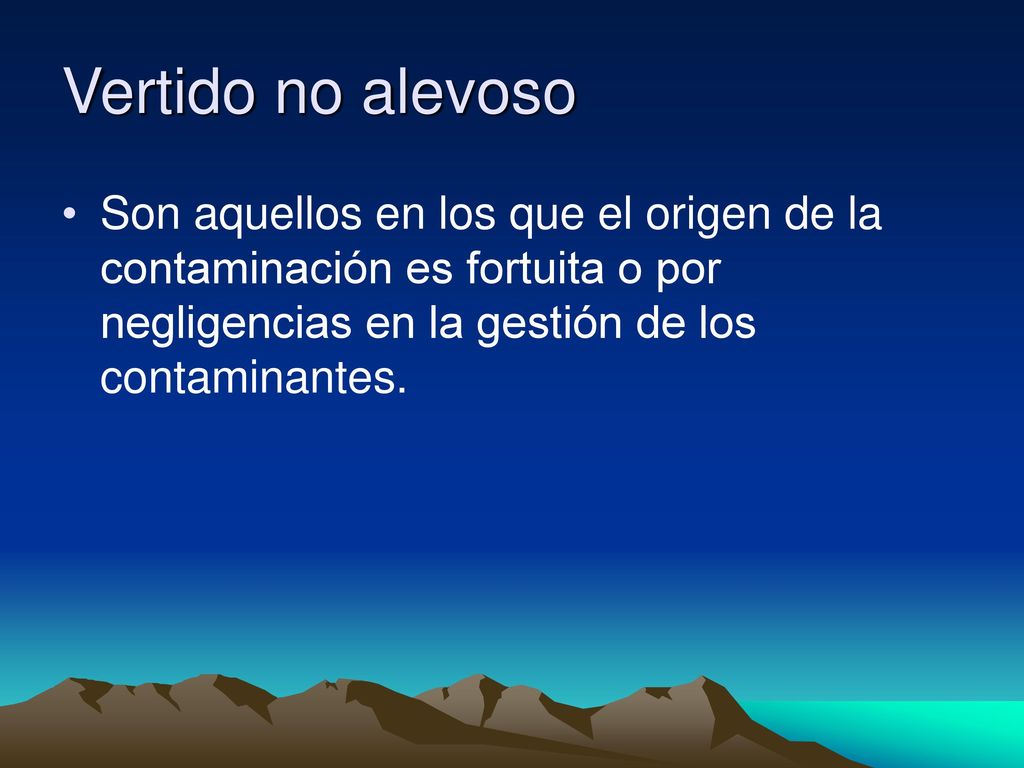 Vertido no alevoso

• Son aquellos en los que el origen de la contaminación es fortuita o por negligencias en la gestión de los contaminantes.